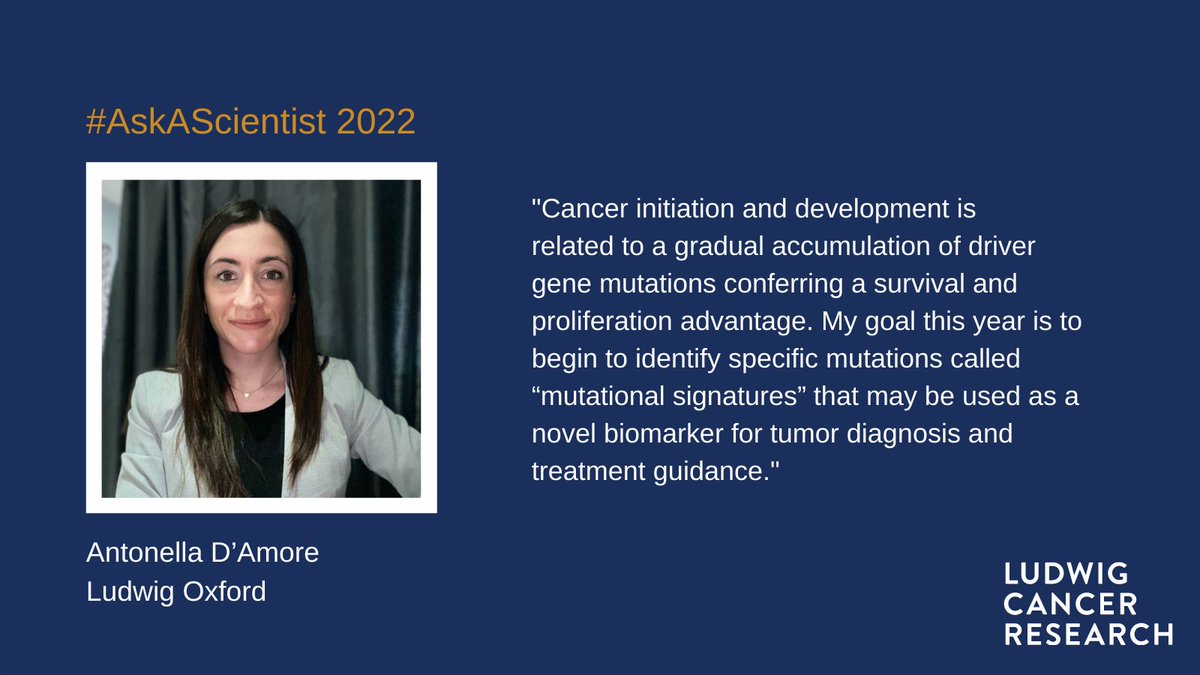 #AskAScientist 2022

"Cancer initiation and development is related to a gradual accumulation of driver gene mutations conferring a survival and proliferation advantage. My goal this year is to begin to identify specific mutations called “mutational signatures” that may be used as a novel biomarker for tumor diagnosis and treatment guidance."

Antonella D’Amore
Ludwig Oxford

LUDWIG
CANCER
RESEARCH